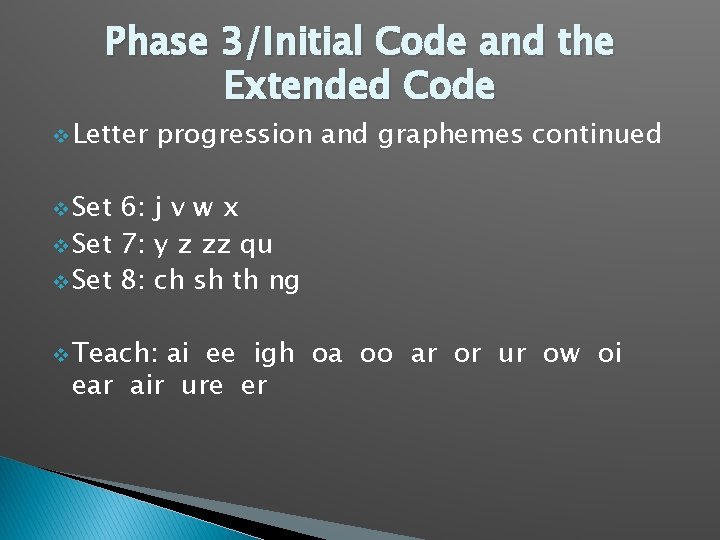 Phase 3/Initial Code and the Extended Code

Letter progression and graphemes continued

Set 6: j v w x
Set 7: y z zz qu
Set 8: ch sh th ng

Teach: ai ee igh oa oo ar or ur ow oi ear air ure er